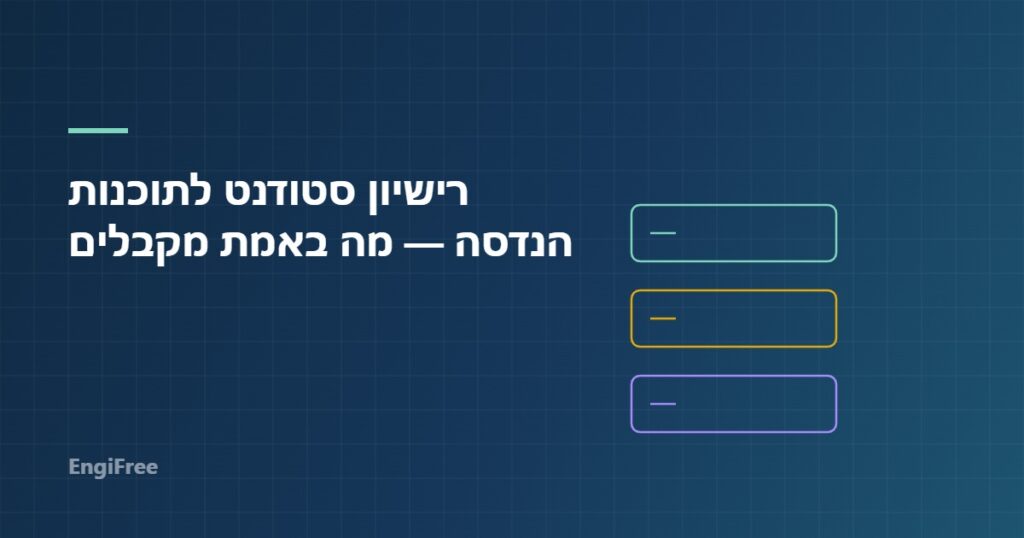 רישיון סטודנט לתוכנות הנדסה — מה באמת מקבלים

EngiFree